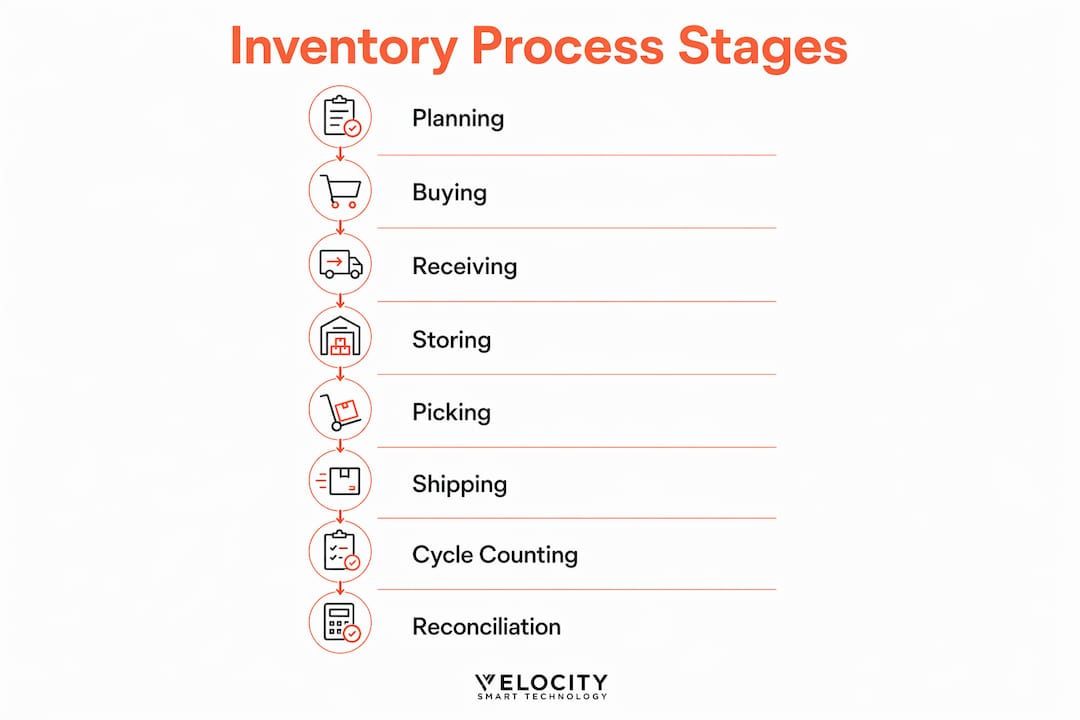 Inventory Process Stages

Planning

Buying

Receiving

Storing

Picking

Shipping

Cycle Counting

Reconciliation

VELOCITY
SMART TECHNOLOGY